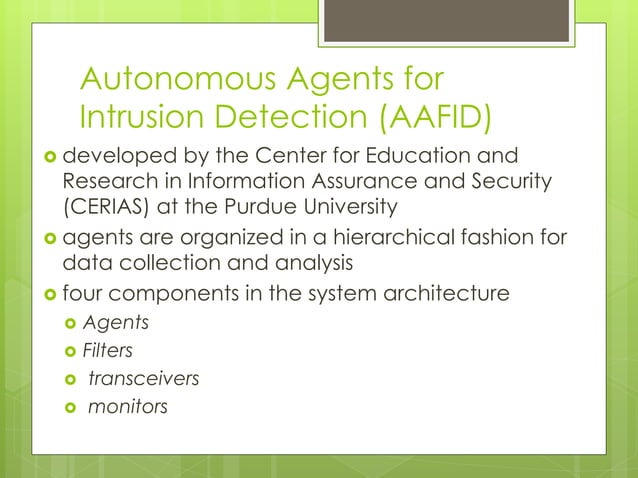 Autonomous Agents for Intrusion Detection (AAFID)

developed by the Center for Education and Research in Information Assurance and Security (CERIAS) at the Purdue University

agents are organized in a hierarchical fashion for data collection and analysis

four components in the system architecture

Agents

Filters

transceivers

monitors